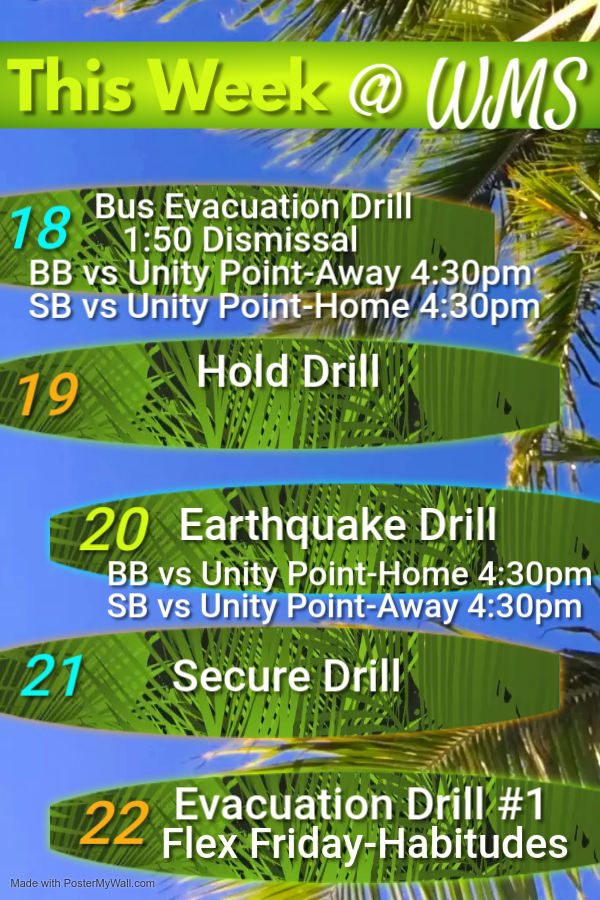 This Week @ WMS

18 Bus Evacuation Drill
1:50 Dismissal
BB vs Unity Point-Away 4:30pm
SB vs Unity Point-Home 4:30pm

19 Hold Drill

20 Earthquake Drill
BB vs Unity Point-Home 4:30pm
SB vs Unity Point-Away 4:30pm

21 Secure Drill

22 Evacuation Drill #1
Flex Friday-Habitudes

Made with PosterMyWall.com